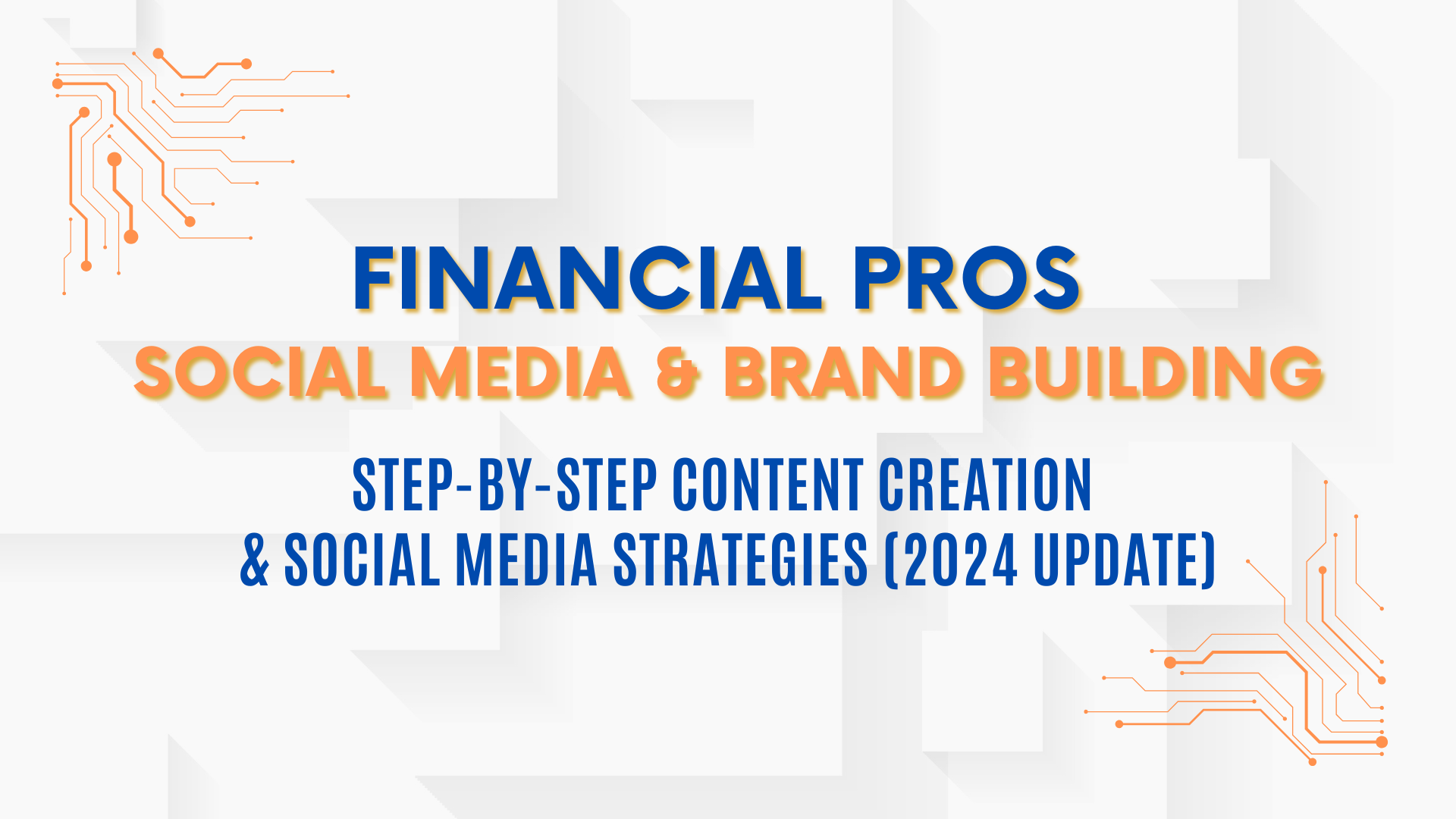 FINANCIAL PROS
SOCIAL MEDIA & BRAND BUILDING

STEP-BY-STEP CONTENT CREATION
& SOCIAL MEDIA STRATEGIES (2024 UPDATE)